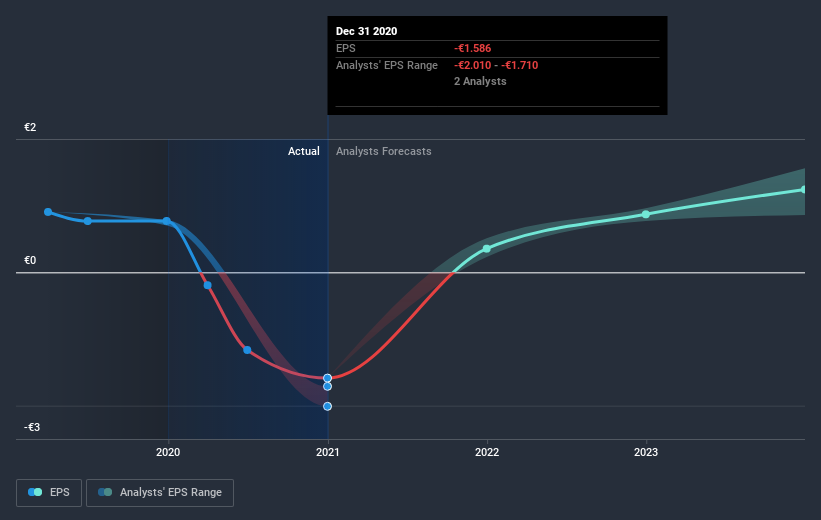 Dec 31 2020
EPS -€1.586
Analysts' EPS Range -€2.010 - -€1.710
2 Analysts

€2
Actual Analysts Forecasts
€0
-€3

2020 2021 2022 2023

EPS Analysts' EPS Range